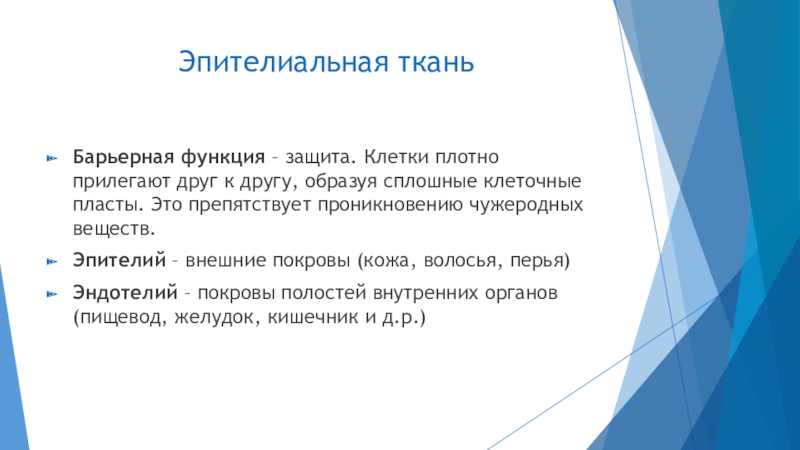 Эпителиальная ткань

Барьерная функция – защита. Клетки плотно прилегают друг к другу, образуя сплошные клеточные пласты. Это препятствует проникновению чужеродных веществ.

Эпителий – внешние покровы (кожа, волосья, перья)

Эндотелий – покровы полостей внутренних органов (пищевод, желудок, кишечник и д.р.)